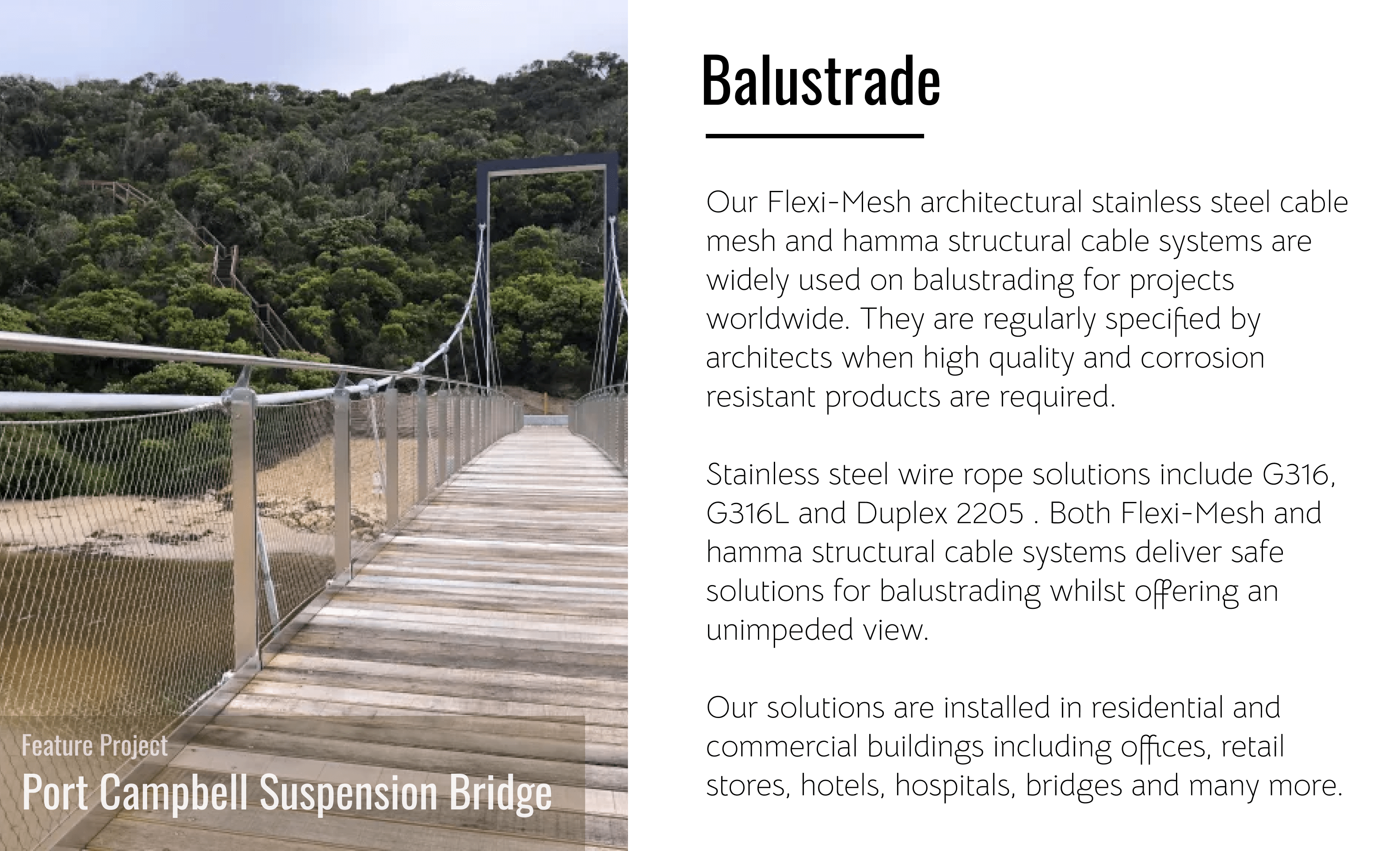 Feature Project
Port Campbell Suspension Bridge

Balustrade

Our Flexi-Mesh architectural stainless steel cable mesh and hamma structural cable systems are widely used on balustrading for projects worldwide. They are regularly specified by architects when high quality and corrosion resistant products are required.

Stainless steel wire rope solutions include G316, G316L and Duplex 2205 . Both Flexi-Mesh and hamma structural cable systems deliver safe solutions for balustrading whilst offering an unimpeded view.

Our solutions are installed in residential and commercial buildings including offices, retail stores, hotels, hospitals, bridges and many more.